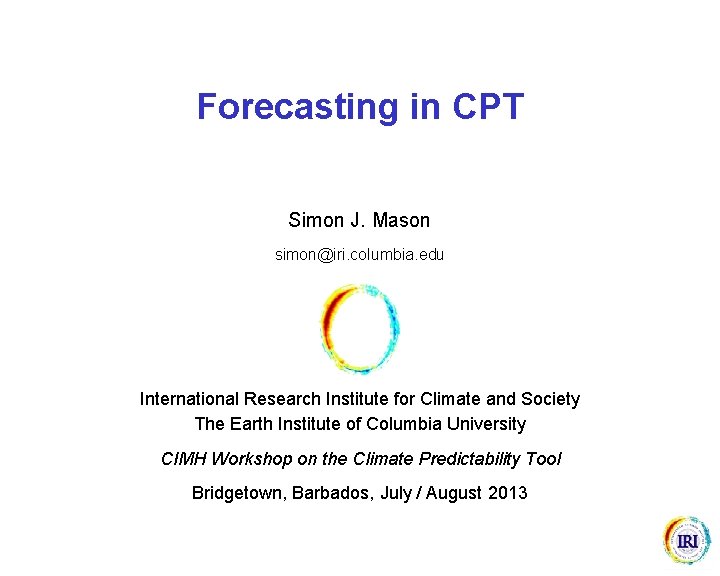 Forecasting in CPT

Simon J. Mason

simon@iri.columbia.edu

International Research Institute for Climate and Society
The Earth Institute of Columbia University

CIMH Workshop on the Climate Predictability Tool

Bridgetown, Barbados, July / August 2013

IRI